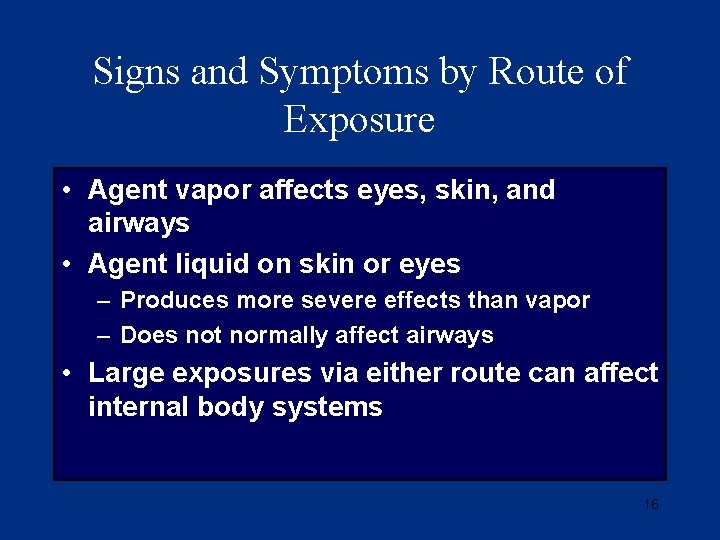 Signs and Symptoms by Route of Exposure

• Agent vapor affects eyes, skin, and airways
• Agent liquid on skin or eyes
– Produces more severe effects than vapor
– Does not normally affect airways
• Large exposures via either route can affect internal body systems

16